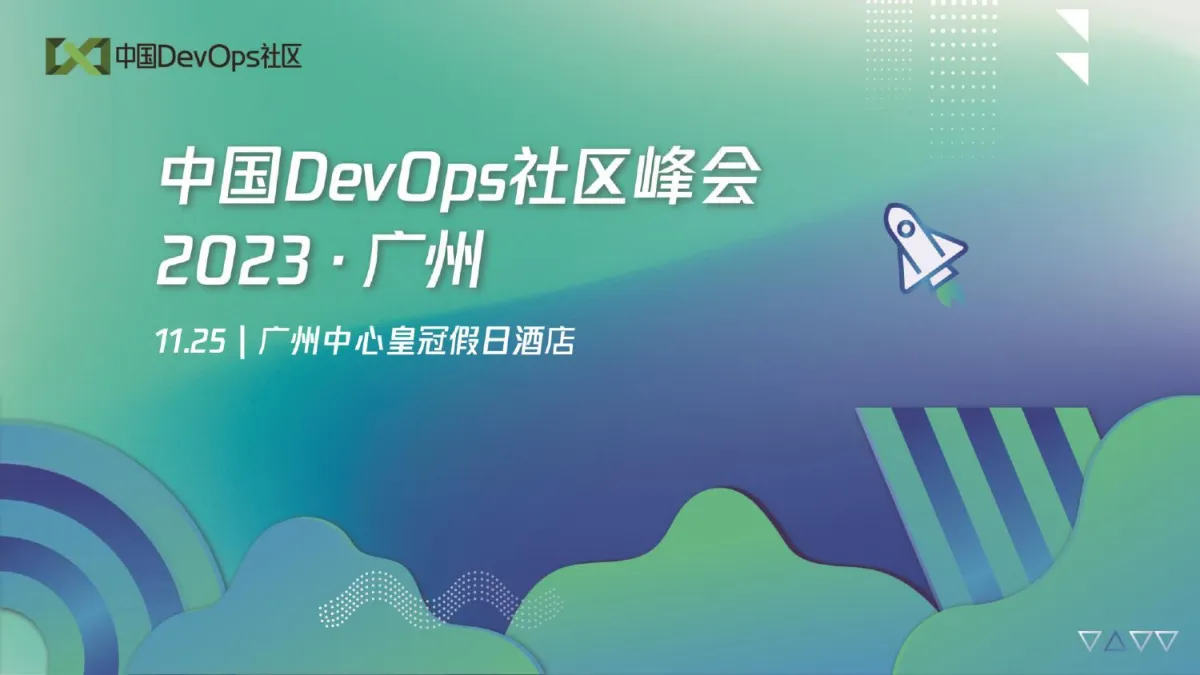 中国DevOps社区

中国DevOps社区峰会
2023 · 广州

11.25 | 广州中心皇冠假日酒店